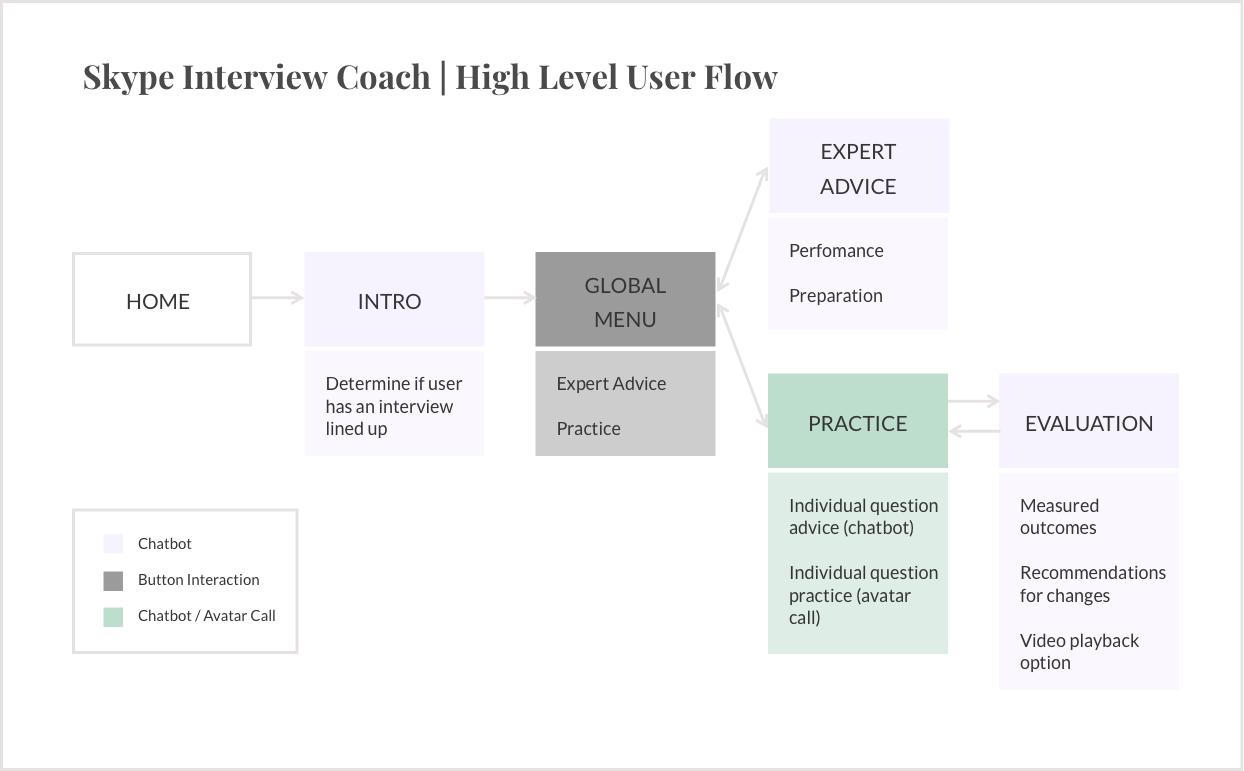 Skype Interview Coach | High Level User Flow

HOME

INTRO

Determine if user has an interview lined up

GLOBAL MENU

Expert Advice

Practice

EXPERT ADVICE

Perfomance

Preparation

PRACTICE

Individual question advice (chatbot)

Individual question practice (avatar call)

EVALUATION

Measured outcomes

Recommendations for changes

Video playback option

Chatbot

Button Interaction

Chatbot / Avatar Call